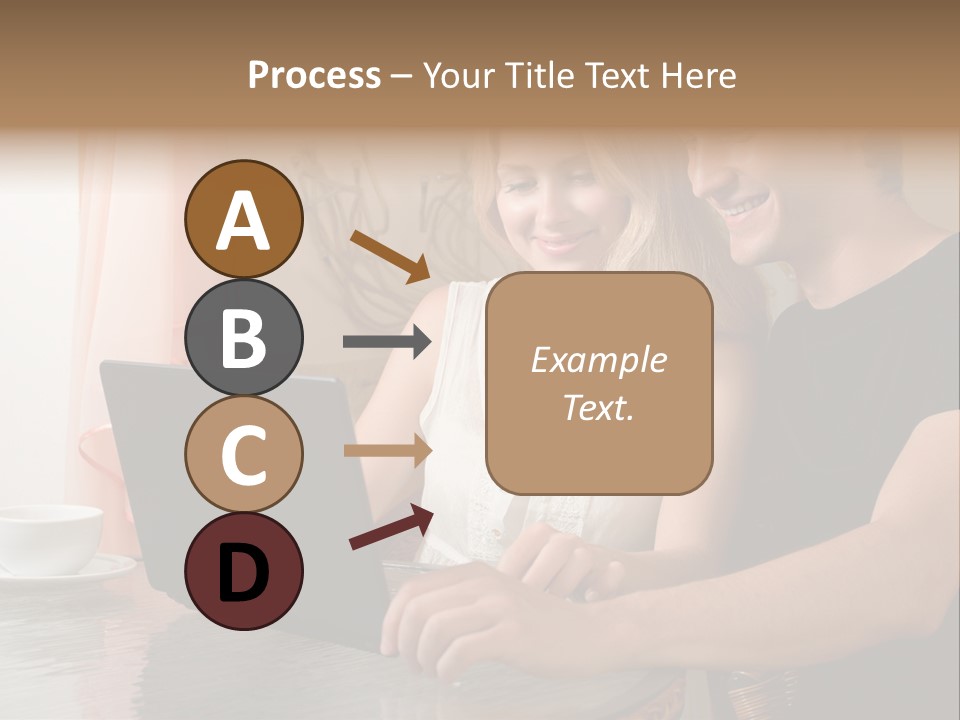 Process – Your Title Text Here

A

B

C

D

Example Text.